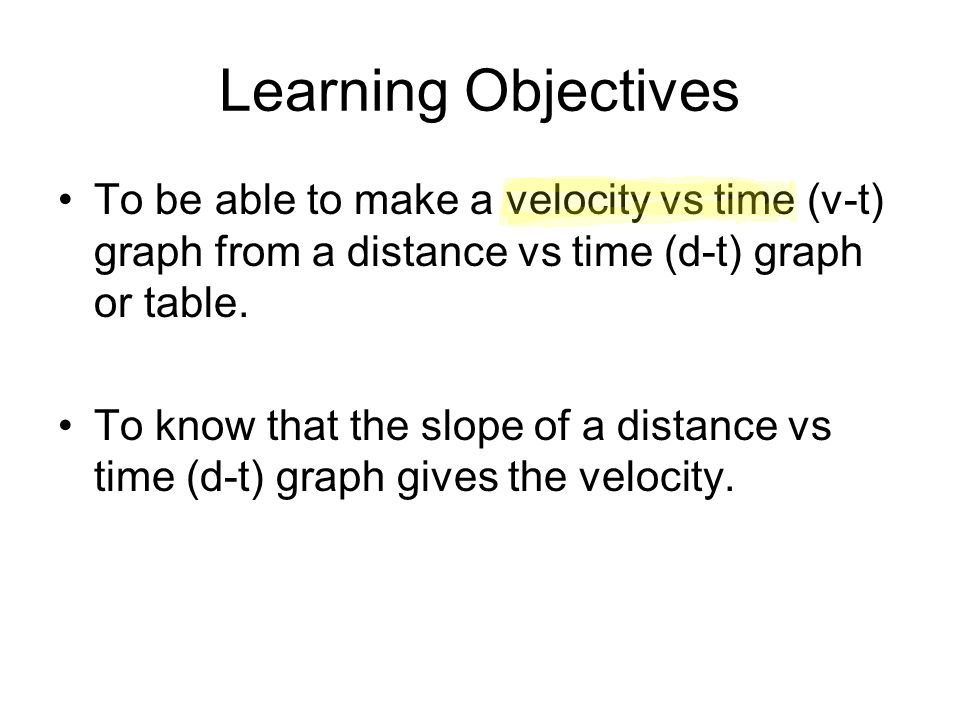 Learning Objectives

• To be able to make a velocity vs time (v-t) graph from a distance vs time (d-t) graph or table.

• To know that the slope of a distance vs time (d-t) graph gives the velocity.